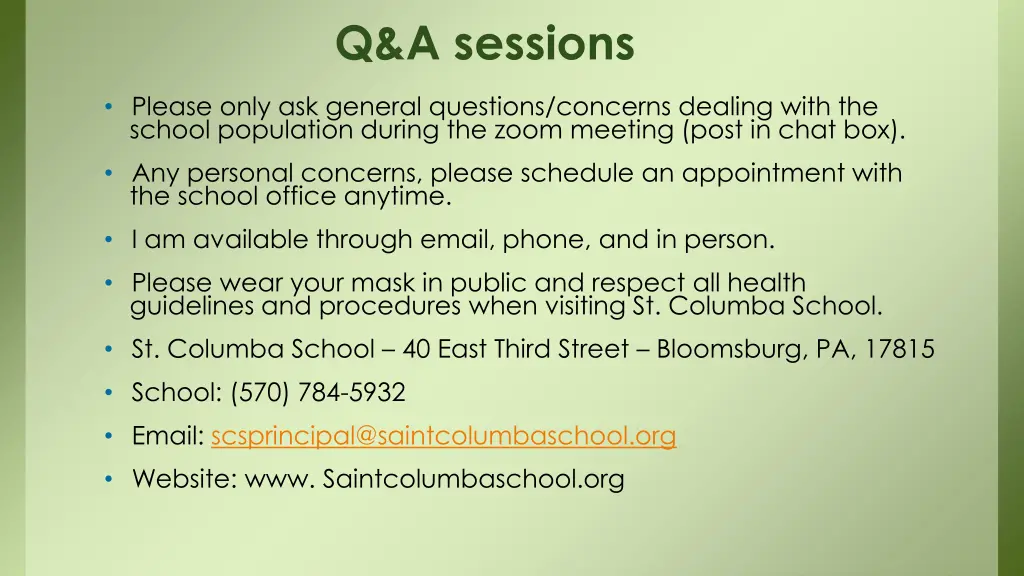 Q&A sessions

• Please only ask general questions/concerns dealing with the school population during the zoom meeting (post in chat box).

• Any personal concerns, please schedule an appointment with the school office anytime.

• I am available through email, phone, and in person.

• Please wear your mask in public and respect all health guidelines and procedures when visiting St. Columba School.

• St. Columba School – 40 East Third Street – Bloomsburg, PA, 17815

• School: (570) 784-5932

• Email: scsprincipal@saintcolumbaschool.org

• Website: www. Saintcolumbaschool.org